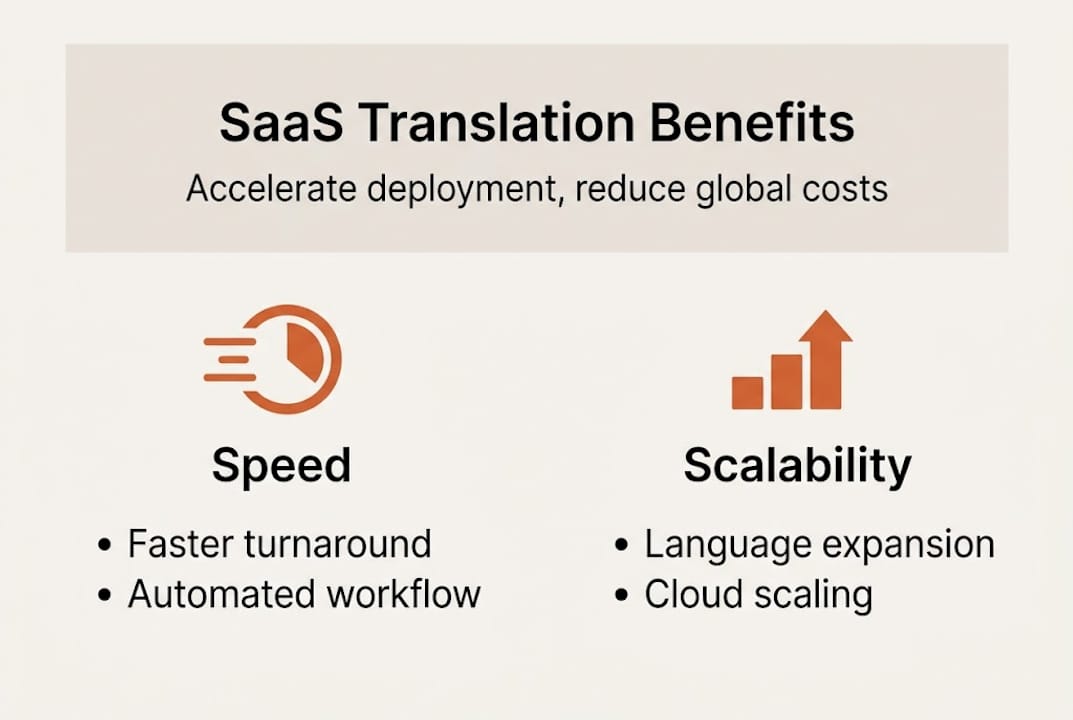 SaaS Translation Benefits

Accelerate deployment, reduce global costs

Speed

• Faster turnaround
• Automated workflow

Scalability

• Language expansion
• Cloud scaling